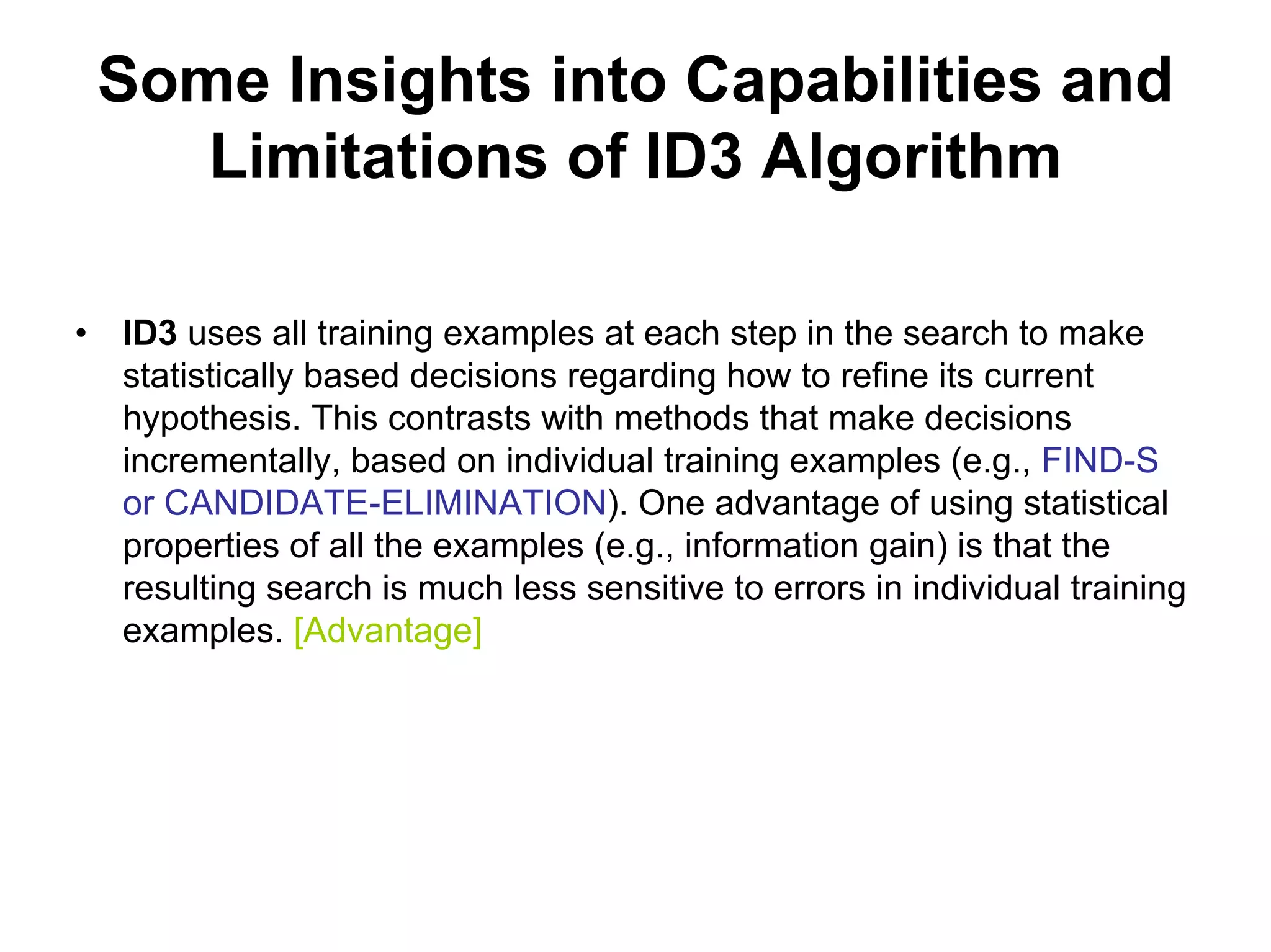 Some Insights into Capabilities and Limitations of ID3 Algorithm

• ID3 uses all training examples at each step in the search to make statistically based decisions regarding how to refine its current hypothesis. This contrasts with methods that make decisions incrementally, based on individual training examples (e.g., FIND-S or CANDIDATE-ELIMINATION). One advantage of using statistical properties of all the examples (e.g., information gain) is that the resulting search is much less sensitive to errors in individual training examples. [Advantage]